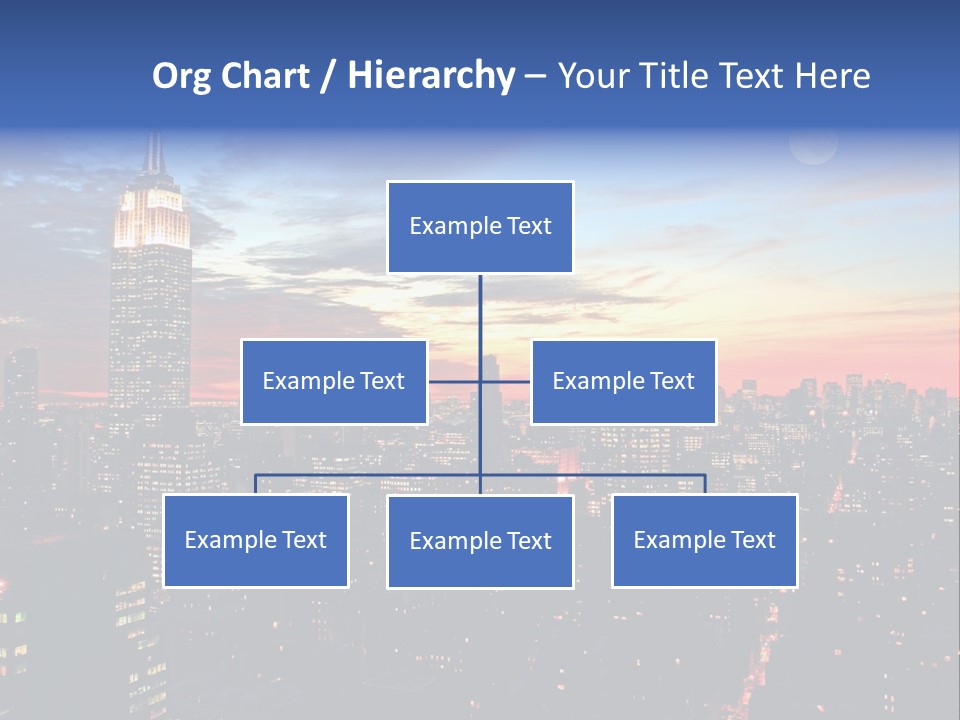 Org Chart / Hierarchy – Your Title Text Here

Example Text

Example Text

Example Text

Example Text

Example Text

Example Text